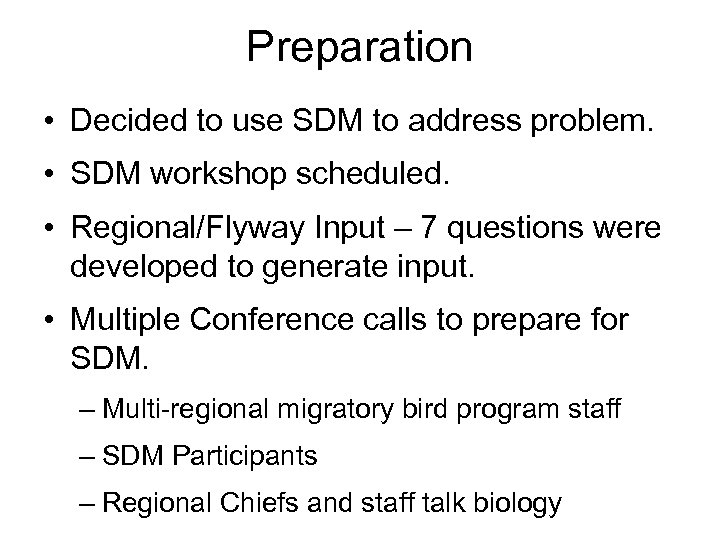 Preparation

• Decided to use SDM to address problem.

• SDM workshop scheduled.

• Regional/Flyway Input – 7 questions were developed to generate input.

• Multiple Conference calls to prepare for SDM.

– Multi-regional migratory bird program staff

– SDM Participants

– Regional Chiefs and staff talk biology